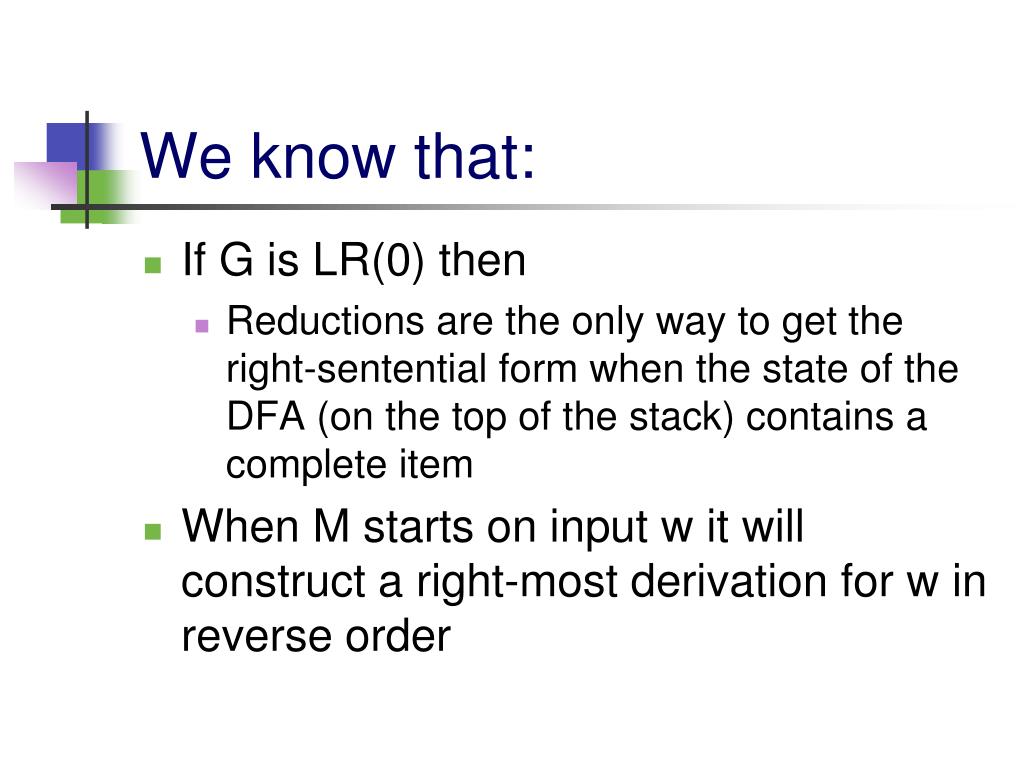 We know that:

If G is LR(0) then

Reductions are the only way to get the right-sentential form when the state of the DFA (on the top of the stack) contains a complete item

When M starts on input w it will construct a right-most derivation for w in reverse order